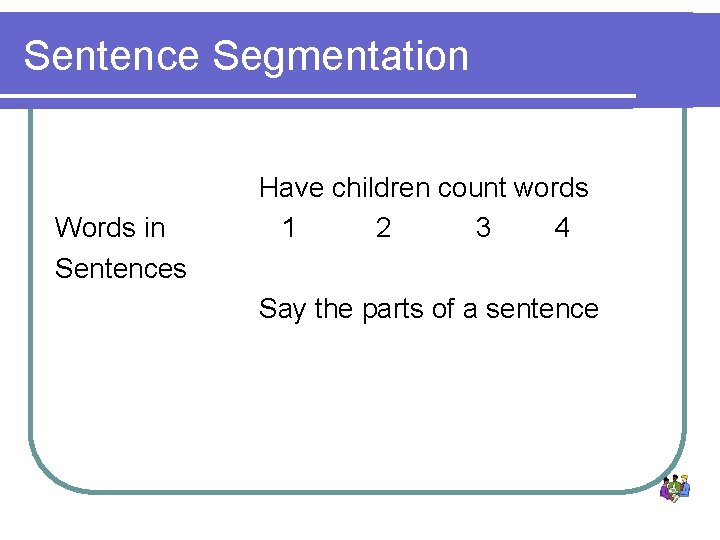 Sentence Segmentation

Have children count words

Words in Sentences

1 2 3 4

Say the parts of a sentence